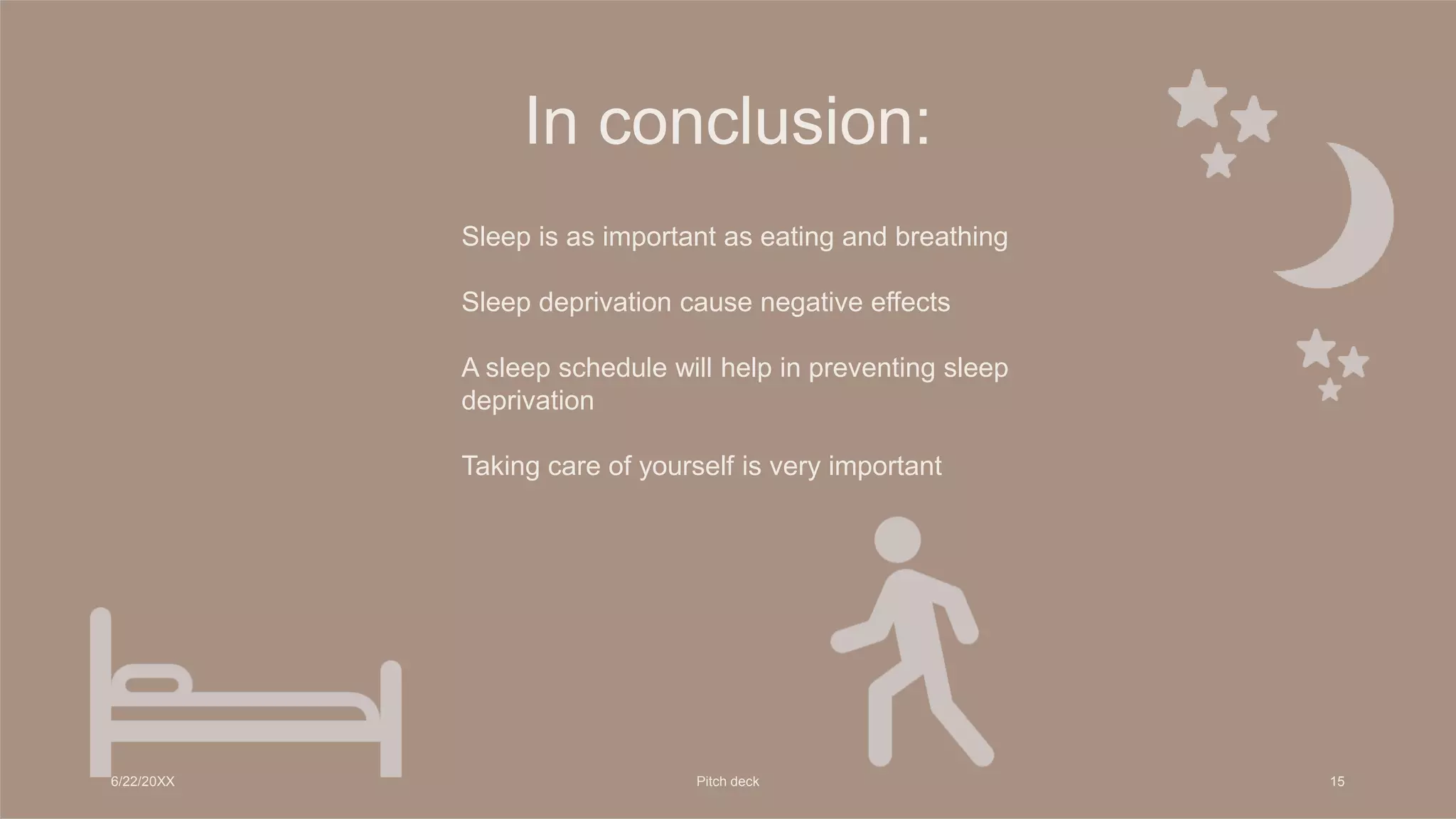 In conclusion:

Sleep is as important as eating and breathing

Sleep deprivation cause negative effects

A sleep schedule will help in preventing sleep deprivation

Taking care of yourself is very important

6/22/20XX

Pitch deck

15